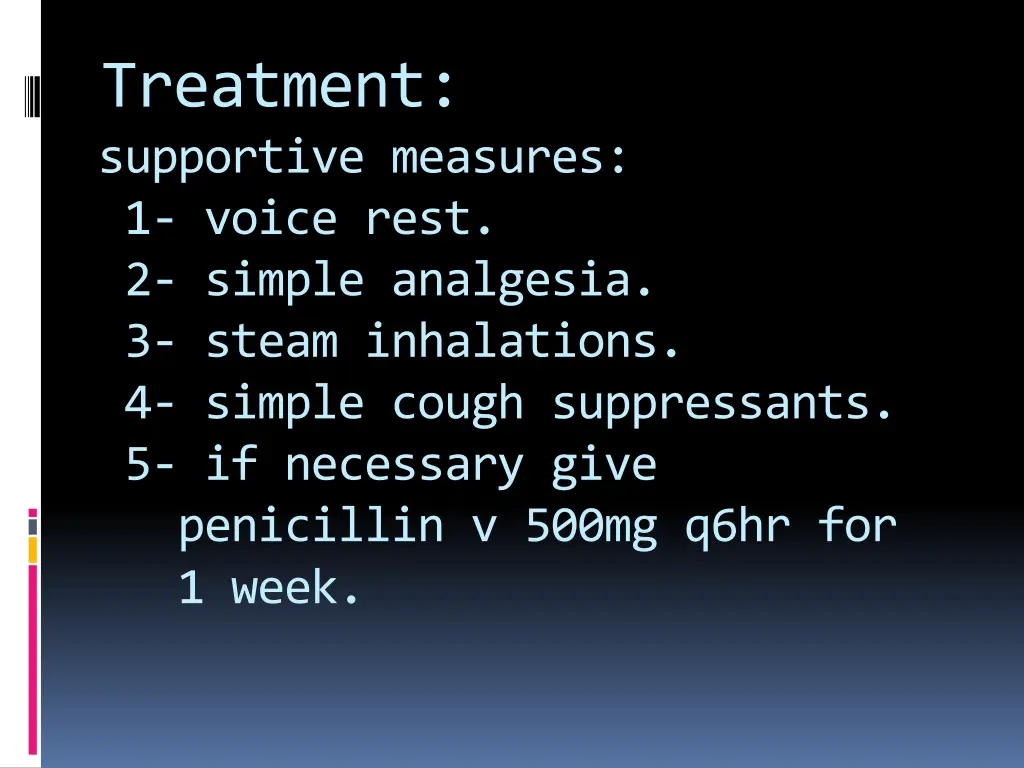 Treatment:

supportive measures:

1- voice rest.

2- simple analgesia.

3- steam inhalations.

4- simple cough suppressants.

5- if necessary give penicillin v 500mg q6hr for 1 week.